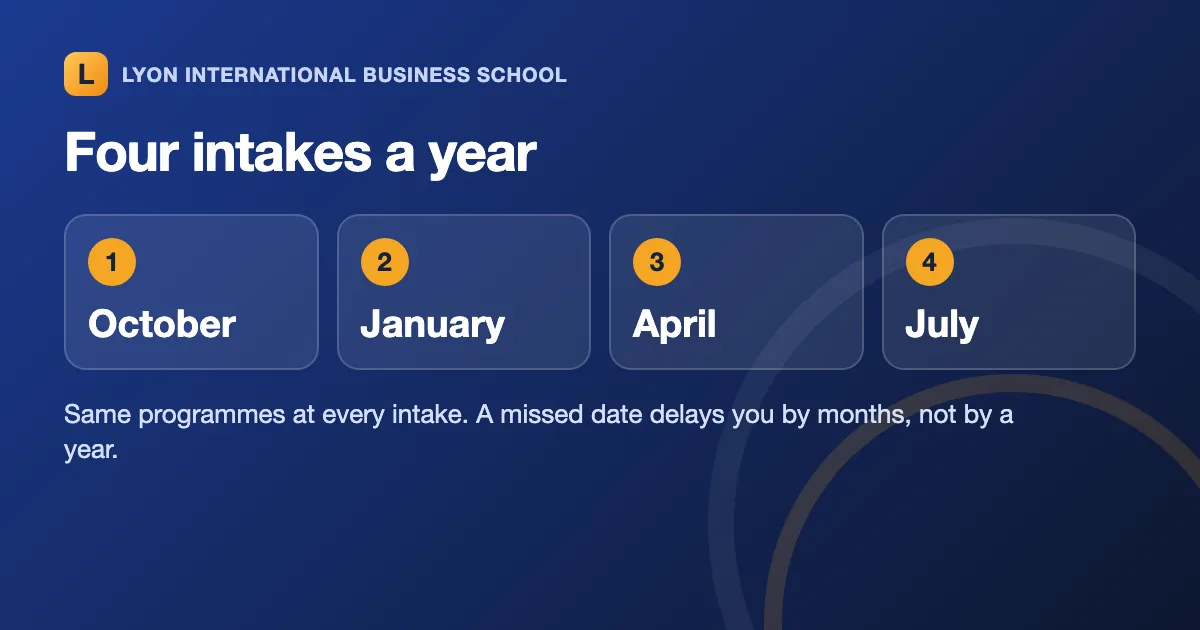 L

LYON INTERNATIONAL BUSINESS SCHOOL

Four intakes a year

1
October

2
January

3
April

4
July

Same programmes at every intake. A missed date delays you by months, not by a year.